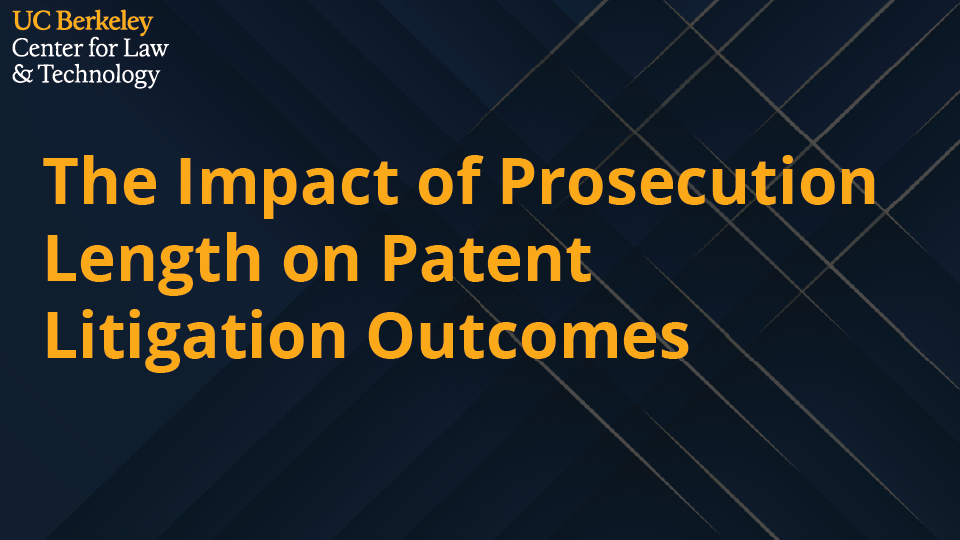 UC Berkeley
Center for Law
& Technology

The Impact of Prosecution Length on Patent Litigation Outcomes